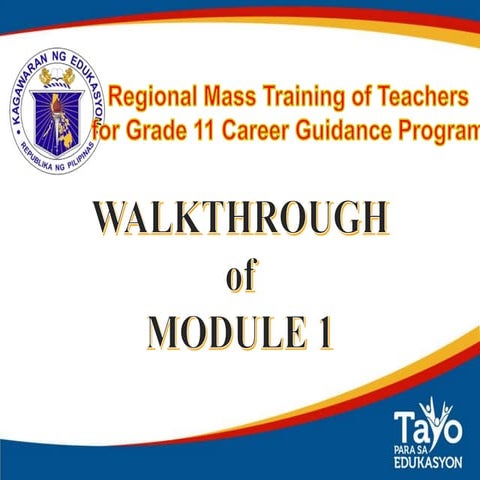 KAGAWARAN NG EDUKASYON
REPUBLIKA NG PILIPINAS

Regional Mass Training of Teachers for Grade 11 Career Guidance Program

WALKTHROUGH
of
MODULE 1

Tayo
PARA SA
EDUKASYON